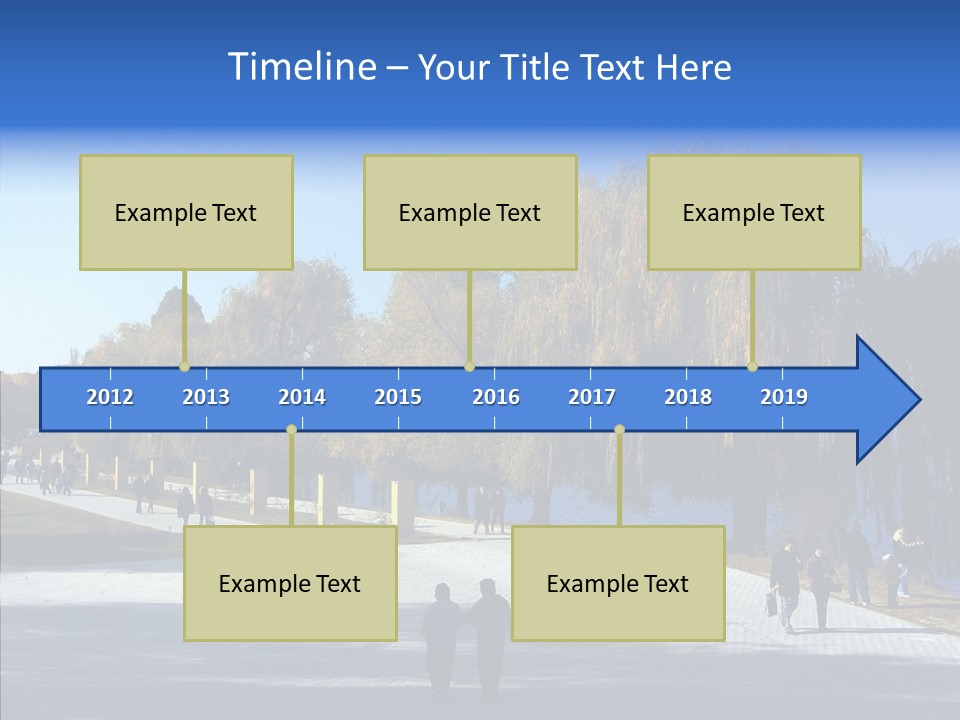 Timeline – Your Title Text Here

Example Text

Example Text

Example Text

2012 2013 2014 2015 2016 2017 2018 2019

Example Text

Example Text